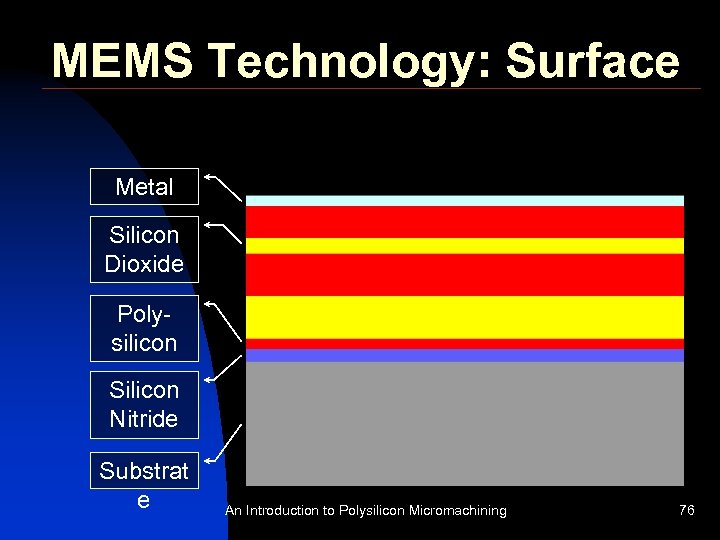 MEMS Technology: Surface

Metal

Silicon Dioxide

Poly-silicon

Silicon Nitride

Substrat
e

An Introduction to Polysilicon Micromachining

76